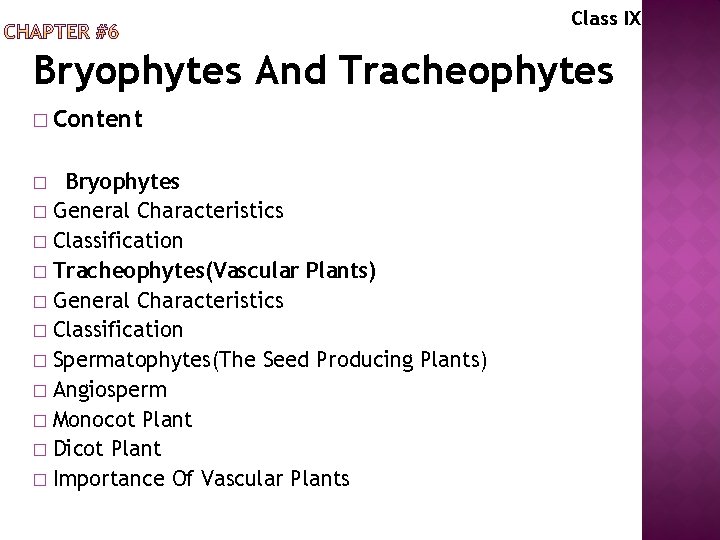 Class IX

CHAPTER #6

Bryophytes And Tracheophytes

□ Content

□ Bryophytes
□ General Characteristics
□ Classification
□ Tracheophytes(Vascular Plants)
□ General Characteristics
□ Classification
□ Spermatophytes(The Seed Producing Plants)
□ Angiosperm
□ Monocot Plant
□ Dicot Plant
□ Importance Of Vascular Plants